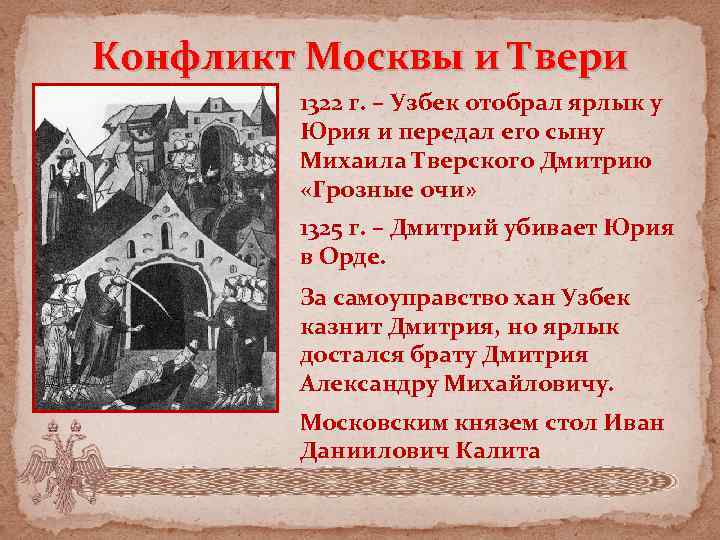 Конфликт Москвы и Твери

1322 г. – Узбек отобрал ярлык у Юрия и передал его сыну Михаила Тверского Дмитрию «Грозные очи»

1325 г. – Дмитрий убивает Юрия в Орде.

За самоуправство хан Узбек казнит Дмитрия, но ярлык достался брату Дмитрия Александру Михайловичу.

Московским князем стол Иван Даниилович Калита